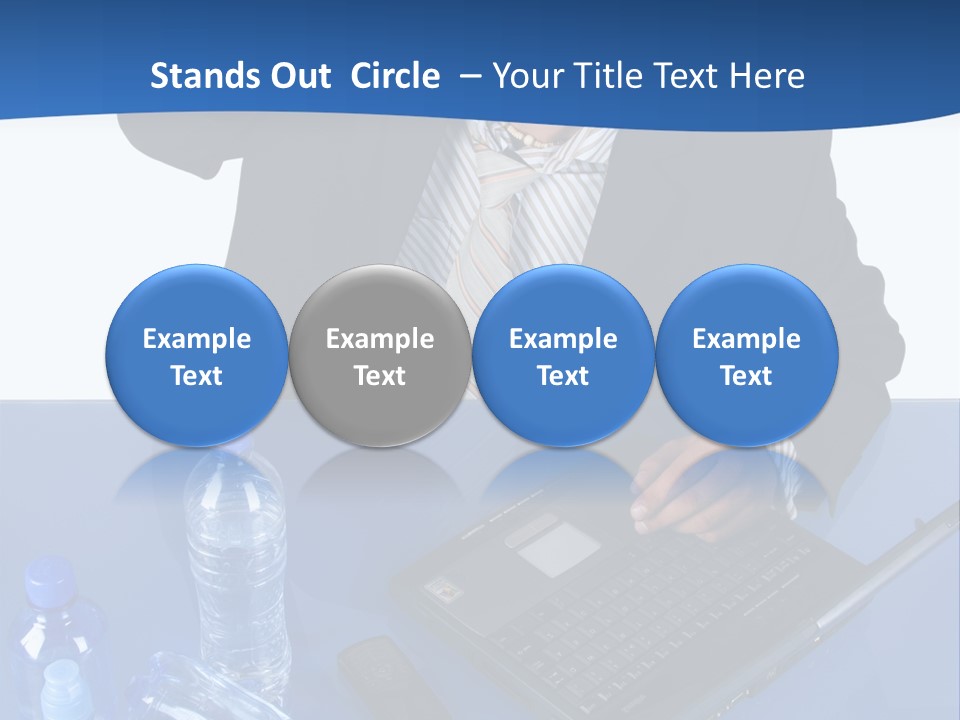 Stands Out Circle – Your Title Text Here

Example Text

Example Text

Example Text

Example Text